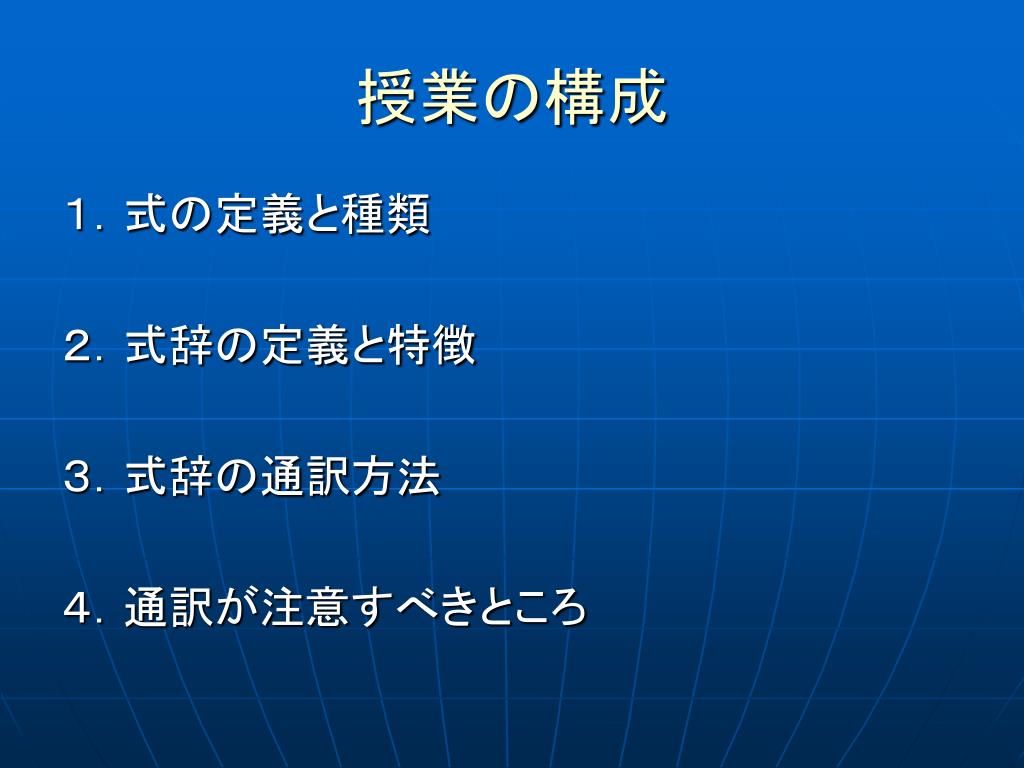 授業の構成

１．式の定義と種類

２．式辞の定義と特徴

３．式辞の通訳方法

４．通訳が注意すべきところ